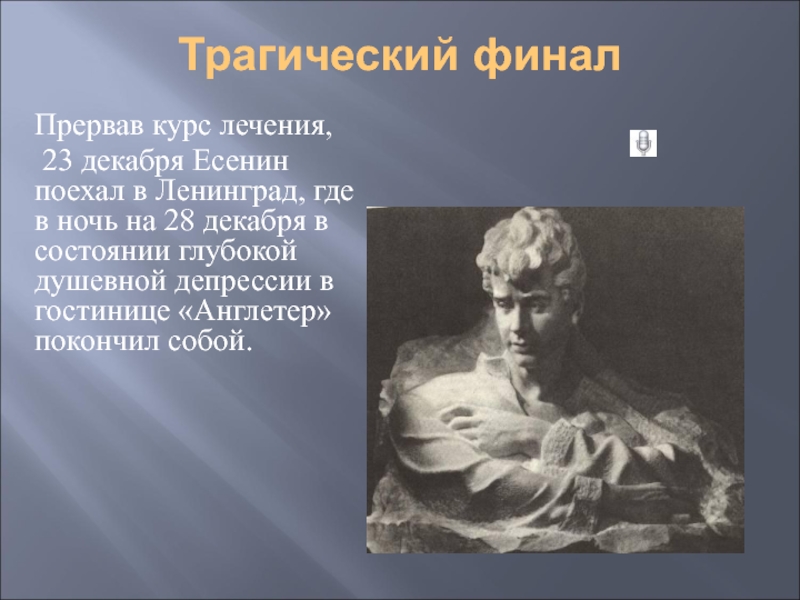 Трагический финал

Прервав курс лечения, 23 декабря Есенин поехал в Ленинград, где в ночь на 28 декабря в состоянии глубокой душевной депрессии в гостинице «Англетер» покончил собой.